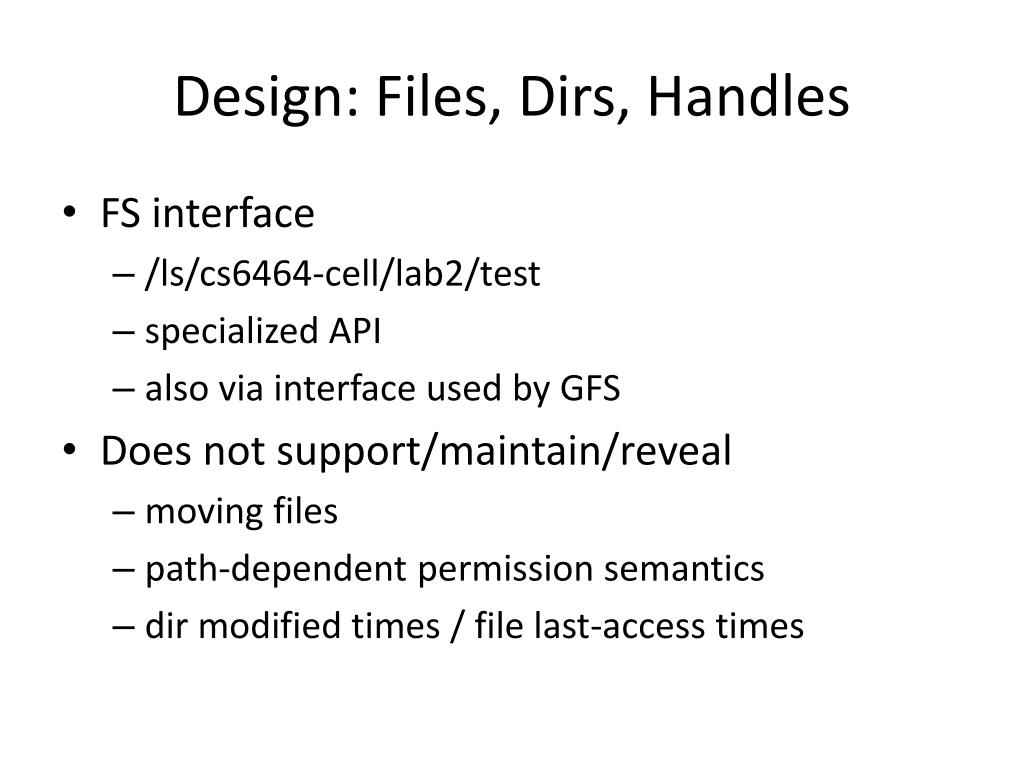 Design: Files, Dirs, Handles

• FS interface
– /ls/cs6464-cell/lab2/test
– specialized API
– also via interface used by GFS
• Does not support/maintain/reveal
– moving files
– path-dependent permission semantics
– dir modified times / file last-access times